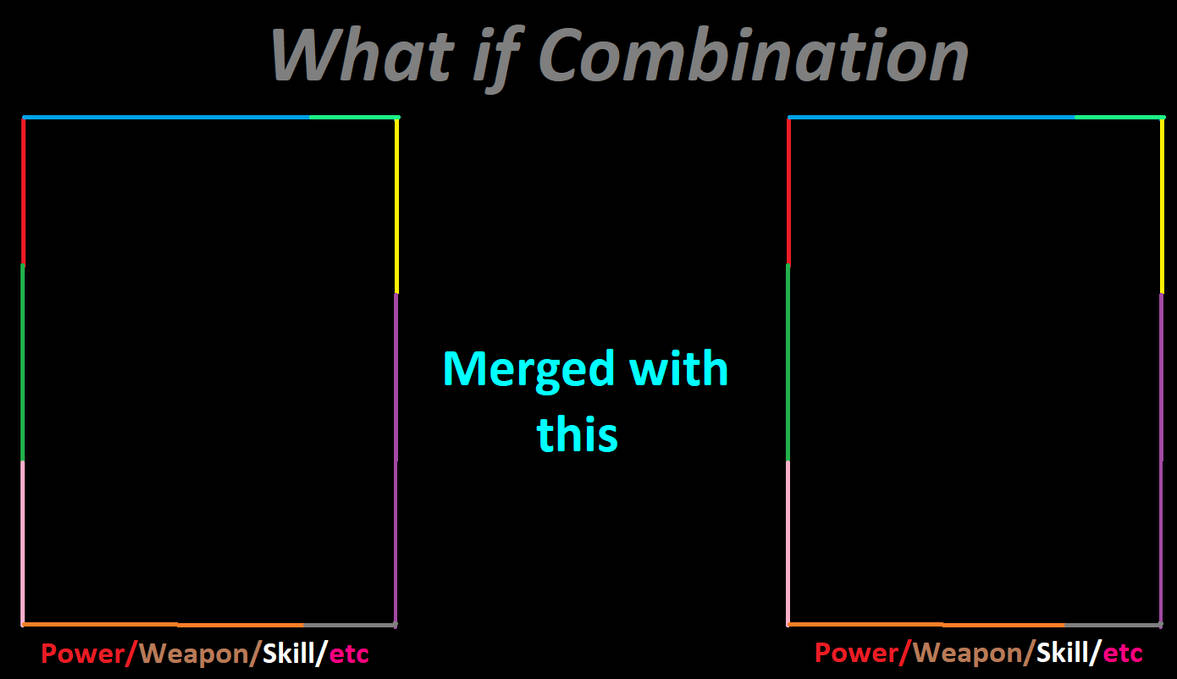 What if Combination

Merged with this

Power/Weapon/Skill/etc

Power/Weapon/Skill/etc